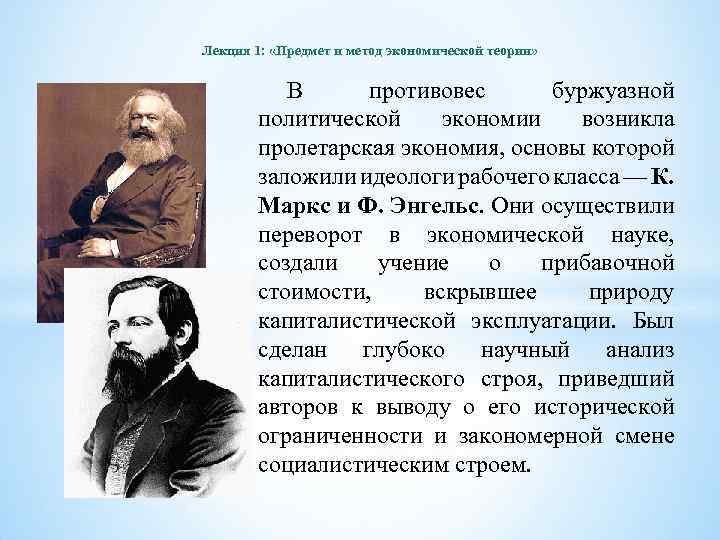 Лекция 1: «Предмет и метод экономической теории»

В противовес буржуазной политической экономии возникла пролетарская экономия, основы которой заложили идеологи рабочего класса — К. Маркс и Ф. Энгельс. Они осуществили переворот в экономической науке, создали учение о прибавочной стоимости, вскрывшее природу капиталистической эксплуатации. Был сделан глубоко научный анализ капиталистического строя, приведший авторов к выводу о его исторической ограниченности и закономерной смене социалистическим строем.